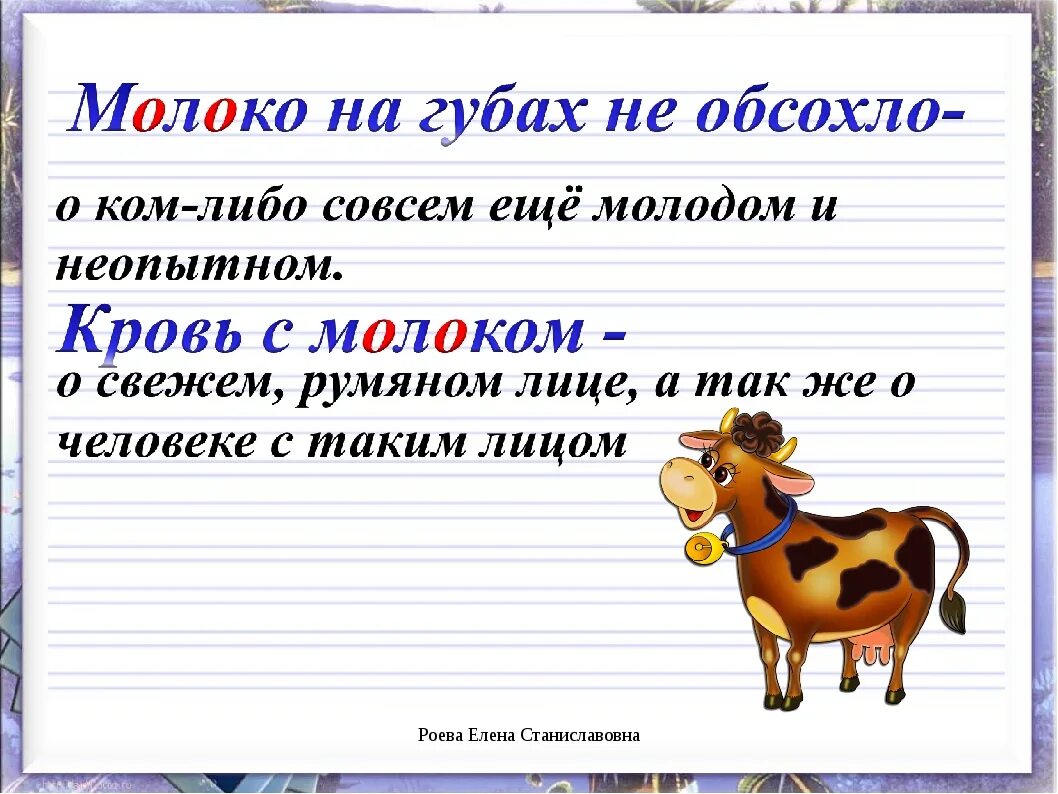 Молоко на губах не обсохло-

о ком-либо совсем ещё молодом и неопытном.

Кровь с молоком -

о свежем, румяном лице, а так же о человеке с таким лицом

Роева Елена Станиславовна